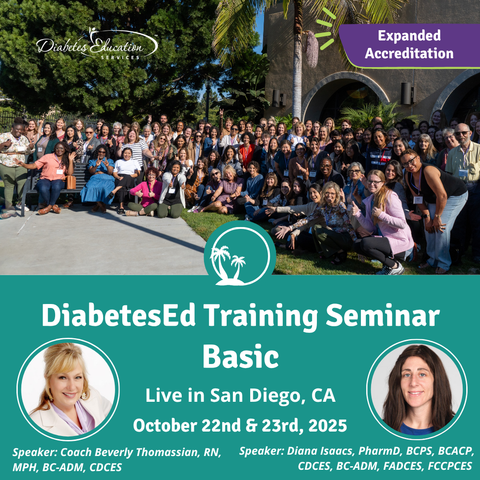 Diabetes Education SERVICES

Expanded Accreditation

DiabetesEd Training Seminar Basic

Live in San Diego, CA

October 22nd & 23rd, 2025

Speaker: Coach Beverly Thomassian, RN, MPH, BC-ADM, CDCES

Speaker: Diana Isaacs, PharmD, BCPS, BCACP, CDCES, BC-ADM, FADCES, FCCPCES